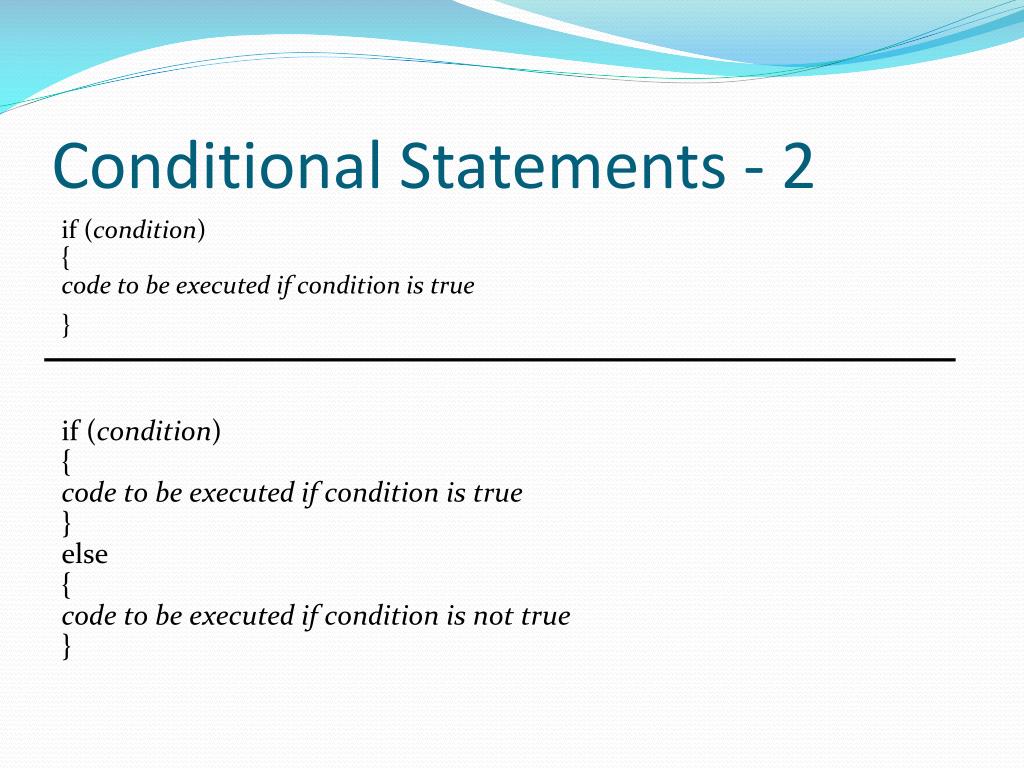 Conditional Statements - 2

if (condition)
{
code to be executed if condition is true
}

if (condition)
{
code to be executed if condition is true
}
else
{
code to be executed if condition is not true
}